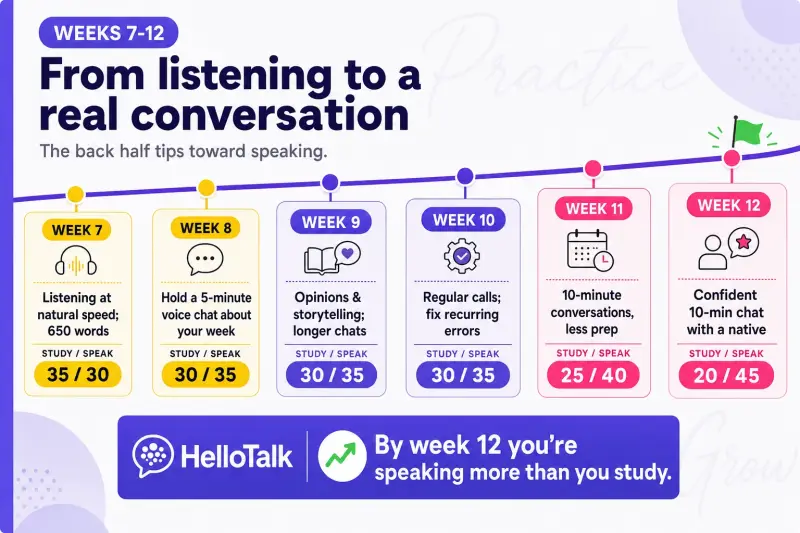 WEEKS 7-12

From listening to a real conversation

The back half tips toward speaking.

Practice

WEEK 7
Listening at natural speed; 650 words
STUDY / SPEAK
35 / 30

WEEK 8
Hold a 5-minute voice chat about your week
STUDY / SPEAK
30 / 35

WEEK 9
Opinions & storytelling; longer chats
STUDY / SPEAK
30 / 35

WEEK 10
Regular calls; fix recurring errors
STUDY / SPEAK
30 / 35

WEEK 11
10-minute conversations, less prep
STUDY / SPEAK
25 / 40

WEEK 12
Confident 10-min chat with a native
STUDY / SPEAK
20 / 45

HelloTalk

By week 12 you're speaking more than you study.

Grow